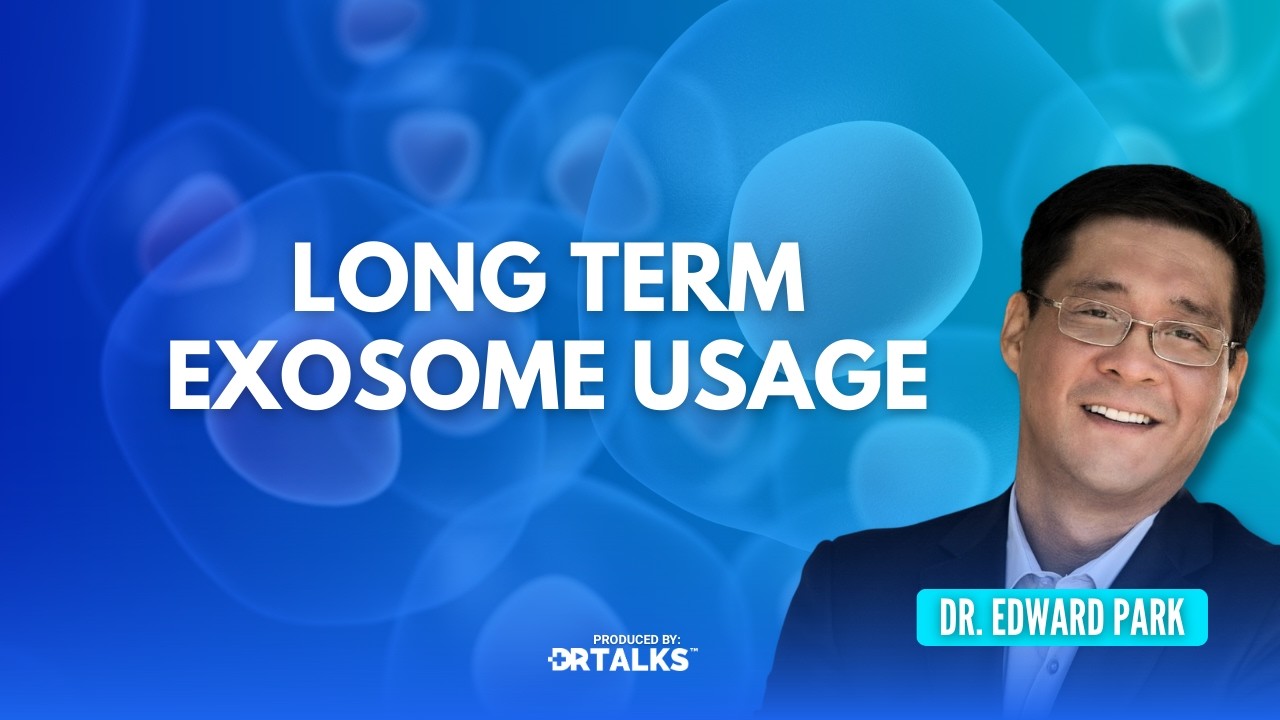 LONG TERM EXOSOME USAGE

DR. EDWARD PARK

PRODUCED BY:
DRTALKS™